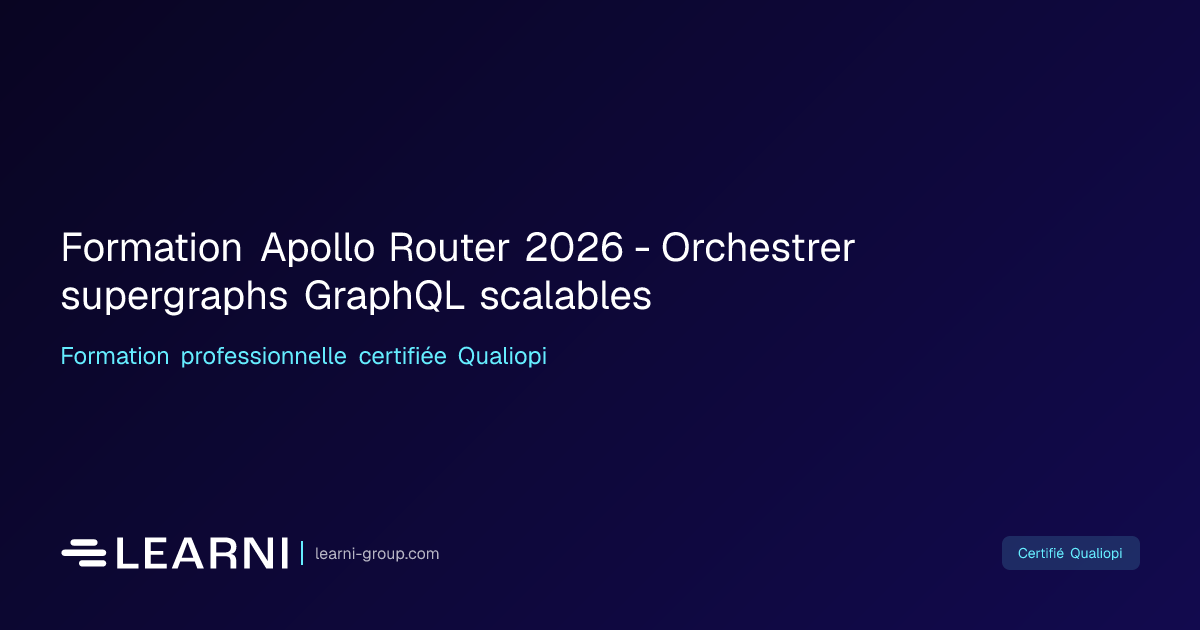 Formation Apollo Router 2026 - Orchestrer supergraphs GraphQL scalables

Formation professionnelle certifiée Qualiopi

LEARNI | learni-group.com

Certifié Qualiopi